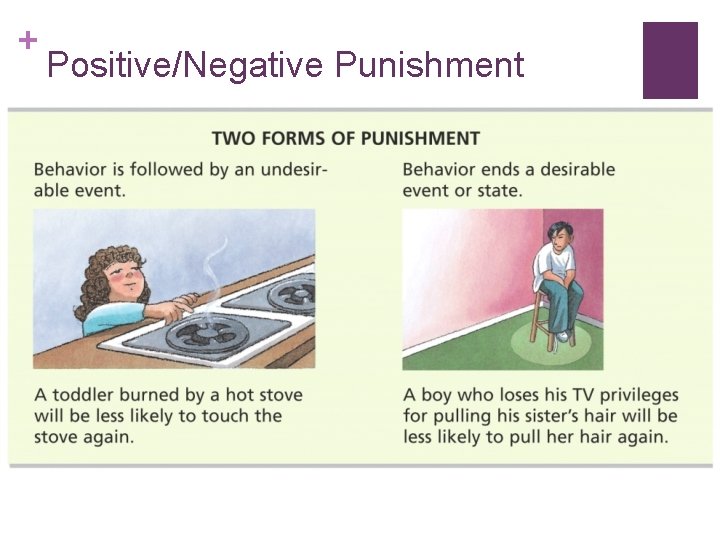 + Positive/Negative Punishment

TWO FORMS OF PUNISHMENT

Behavior is followed by an undesirable event.

A toddler burned by a hot stove will be less likely to touch the stove again.

Behavior ends a desirable event or state.

A boy who loses his TV privileges for pulling his sister's hair will be less likely to pull her hair again.